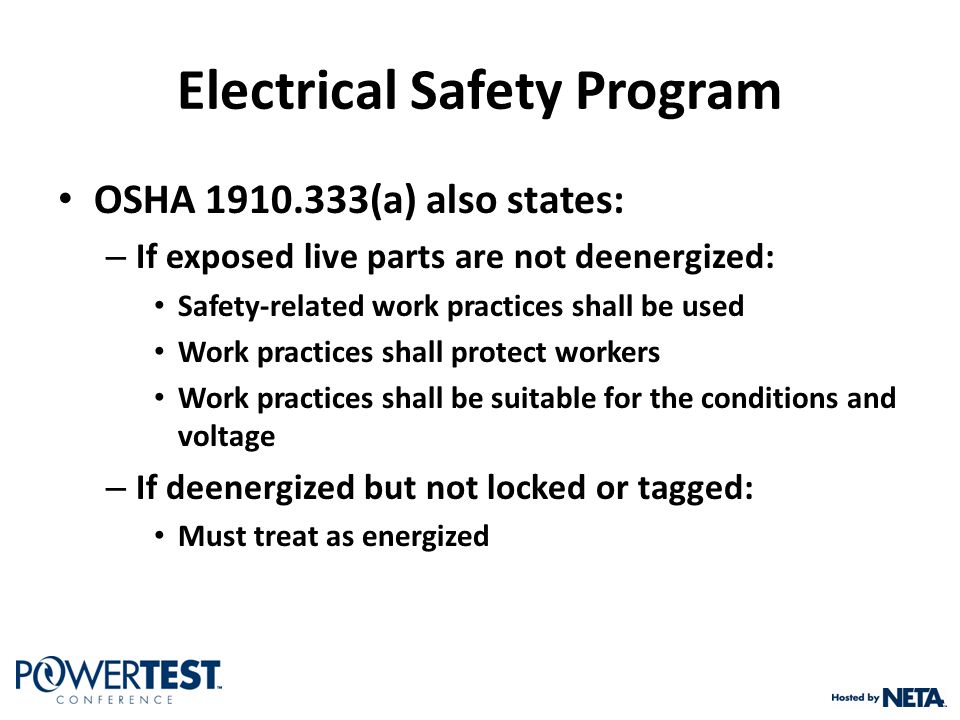 Electrical Safety Program

• OSHA 1910.333(a) also states:

– If exposed live parts are not deenergized:

• Safety-related work practices shall be used

• Work practices shall protect workers

• Work practices shall be suitable for the conditions and voltage

– If deenergized but not locked or tagged:

• Must treat as energized

POWERTEST CONFERENCE

Hosted by NETA